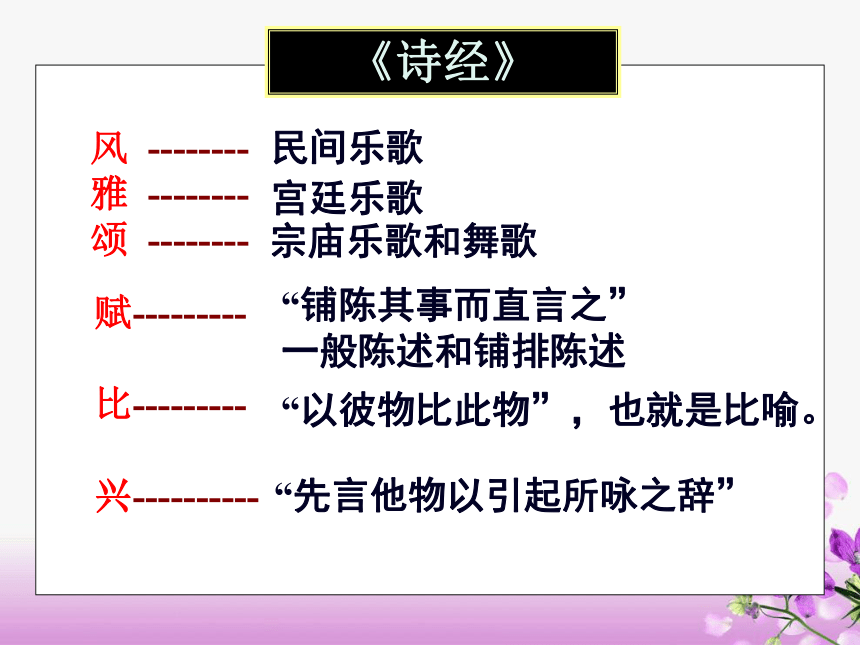 《诗经》

风 -------- 民间乐歌
雅 -------- 宫廷乐歌
颂 -------- 宗庙乐歌和舞歌

赋--------- “铺陈其事而直言之”
一般陈述和铺排陈述

比--------- “以彼物比此物”，也就是比喻。

兴---------- “先言他物以引起所咏之辞”